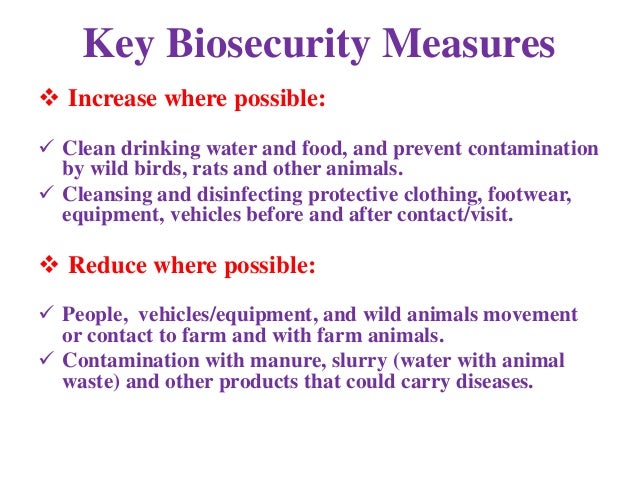 Key Biosecurity Measures

❖ Increase where possible:

✓ Clean drinking water and food, and prevent contamination by wild birds, rats and other animals.
✓ Cleansing and disinfecting protective clothing, footwear, equipment, vehicles before and after contact/visit.

❖ Reduce where possible:

✓ People, vehicles/equipment, and wild animals movement or contact to farm and with farm animals.
✓ Contamination with manure, slurry (water with animal waste) and other products that could carry diseases.